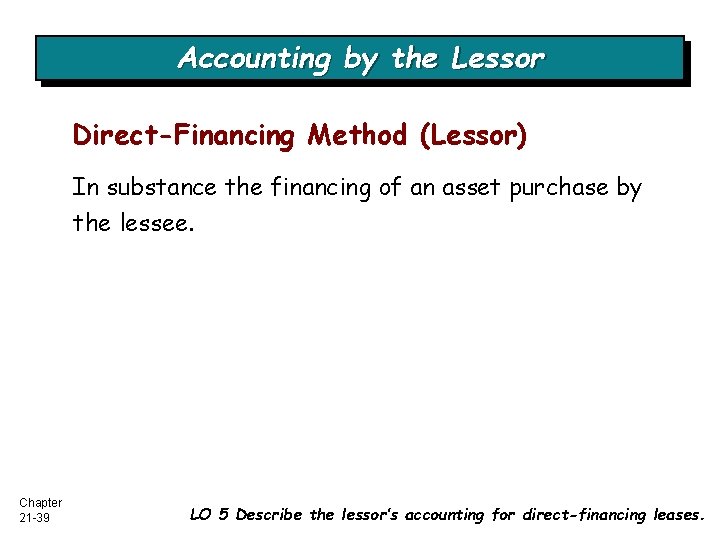 Accounting by the Lessor

Direct-Financing Method (Lessor)

In substance the financing of an asset purchase by the lessee.

Chapter 21-39

LO 5 Describe the lessor's accounting for direct-financing leases.